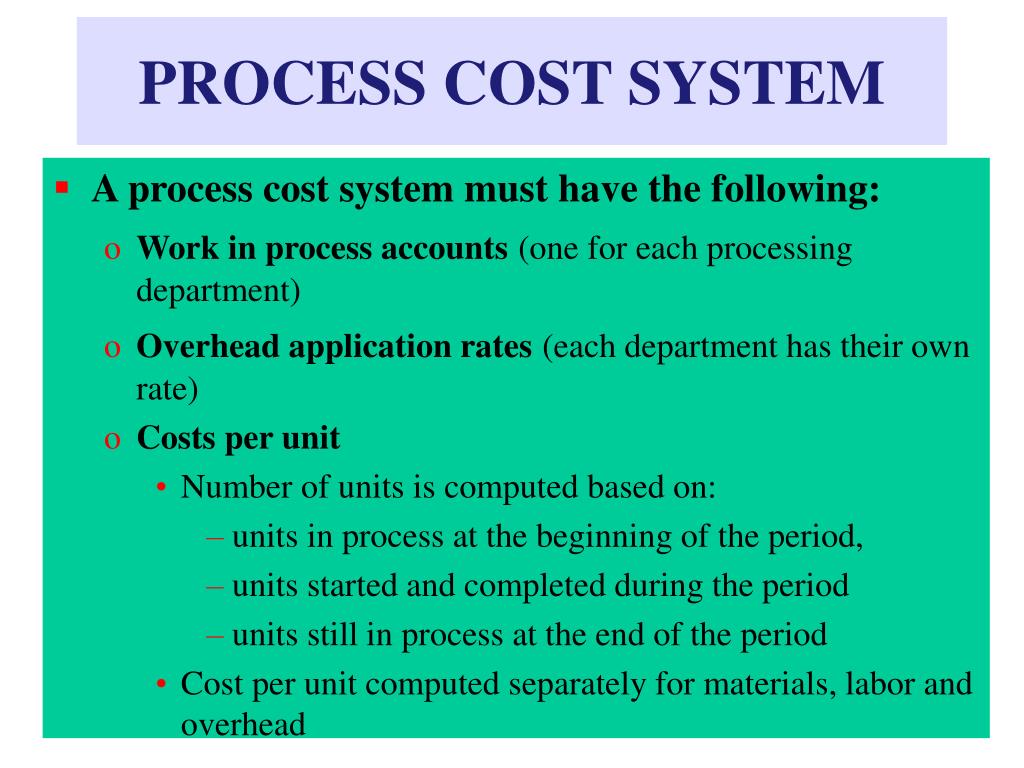 PROCESS COST SYSTEM

▪ A process cost system must have the following:

o Work in process accounts (one for each processing department)

o Overhead application rates (each department has their own rate)

o Costs per unit

• Number of units is computed based on:

– units in process at the beginning of the period,

– units started and completed during the period

– units still in process at the end of the period

• Cost per unit computed separately for materials, labor and overhead